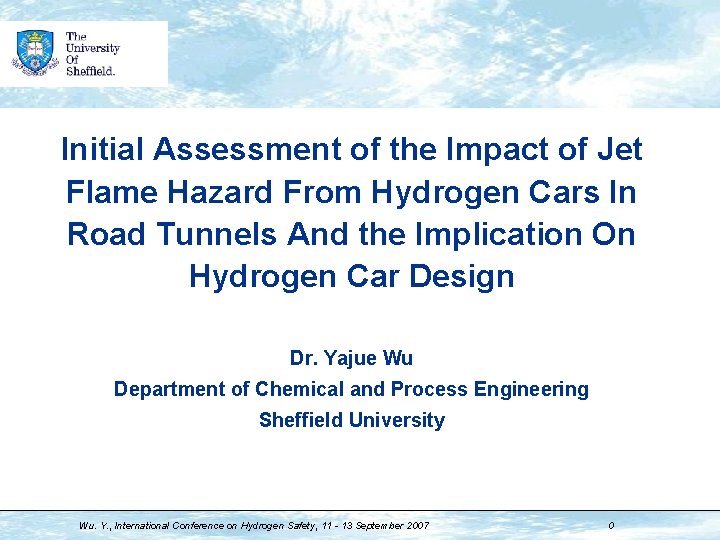 The University Of Sheffield.

Initial Assessment of the Impact of Jet Flame Hazard From Hydrogen Cars In Road Tunnels And the Implication On Hydrogen Car Design

Dr. Yajue Wu
Department of Chemical and Process Engineering
Sheffield University

Wu. Y., International Conference on Hydrogen Safety, 11 - 13 September 2007

0